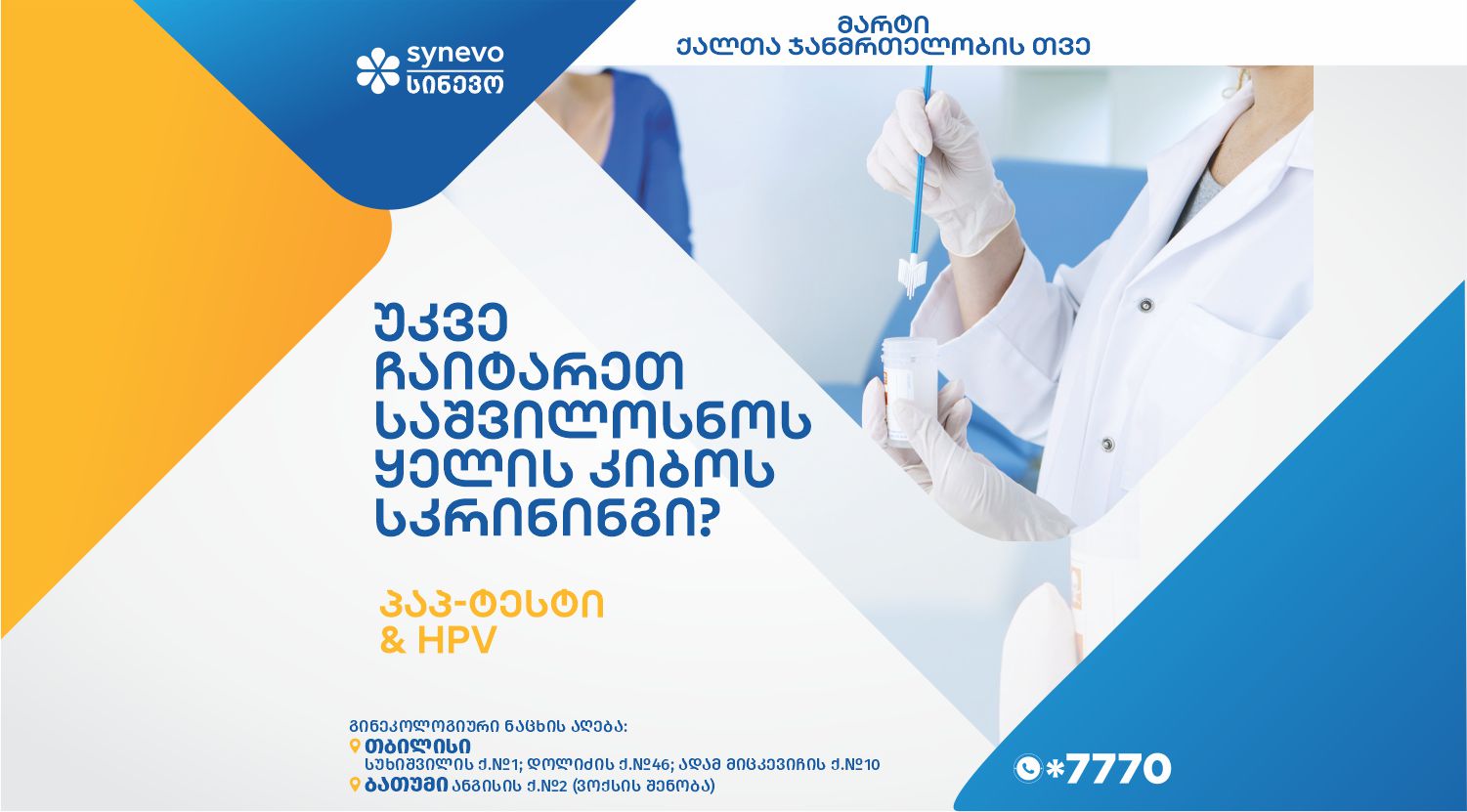 synevo
სინევო

მარტი
ქალთა ჯანმრთელობის თვე

უკვე ჩაიტარეთ საშვილოსნოს ყელის კიბოს სკრინინგი?

პაპ-ტესტი
& HPV

გინეკოლოგიური ნაცხის აღება:
თბილისი
სუხიშვილის ქ.№1; დოლიძის ქ.№46; ადამ მიცკევიჩის ქ.№10
ბათუმი ანგისის ქ.№2 (ვოქსის შენობა)

*7770